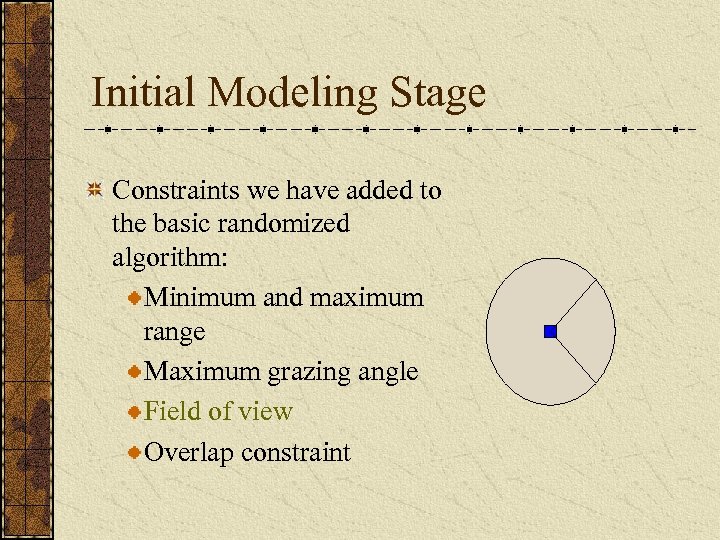 Initial Modeling Stage

Constraints we have added to the basic randomized algorithm:

Minimum and maximum range

Maximum grazing angle

Field of view

Overlap constraint